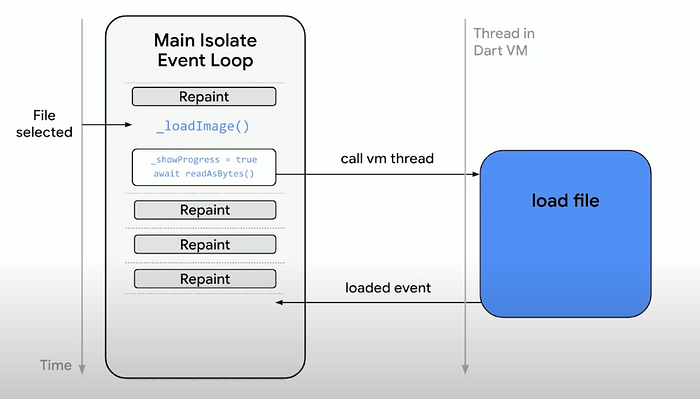 Main Isolate Event Loop

Thread in Dart VM

Repaint

File selected

_loadImage()

_showProgress = true
await readAsBytes()

call vm thread

load file

Repaint

Repaint

Repaint

loaded event

Time